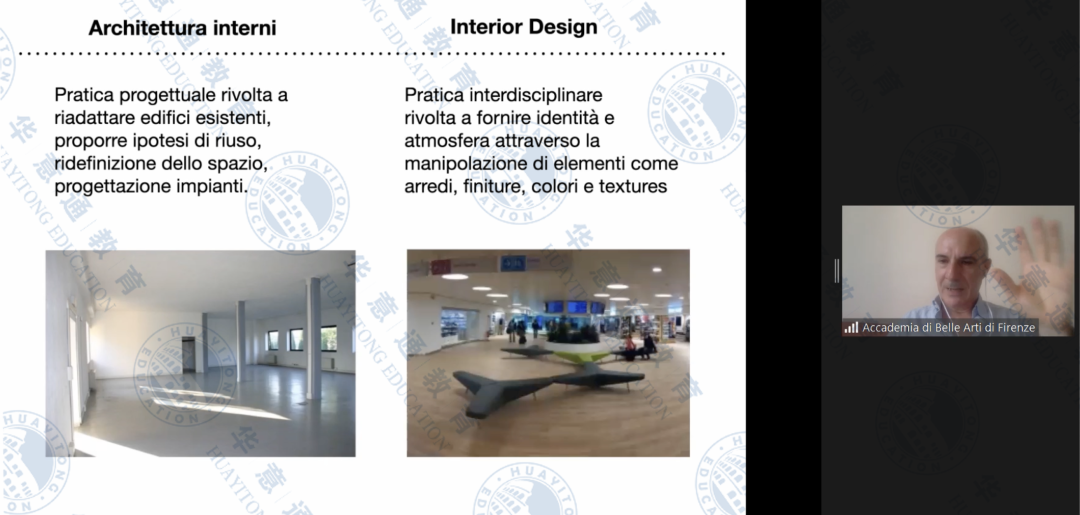 Architettura interni

Pratica progettuale rivolta a riadattare edifici esistenti, proporre ipotesi di riuso, ridefinizione dello spazio, progettazione impianti.

Interior Design

Pratica interdisciplinare rivolta a fornire identità e atmosfera attraverso la manipolazione di elementi come arredi, finiture, colori e textures

Accademia di Belle Arti di Firenze

HUAYITONG EDUCATION 华意通教育